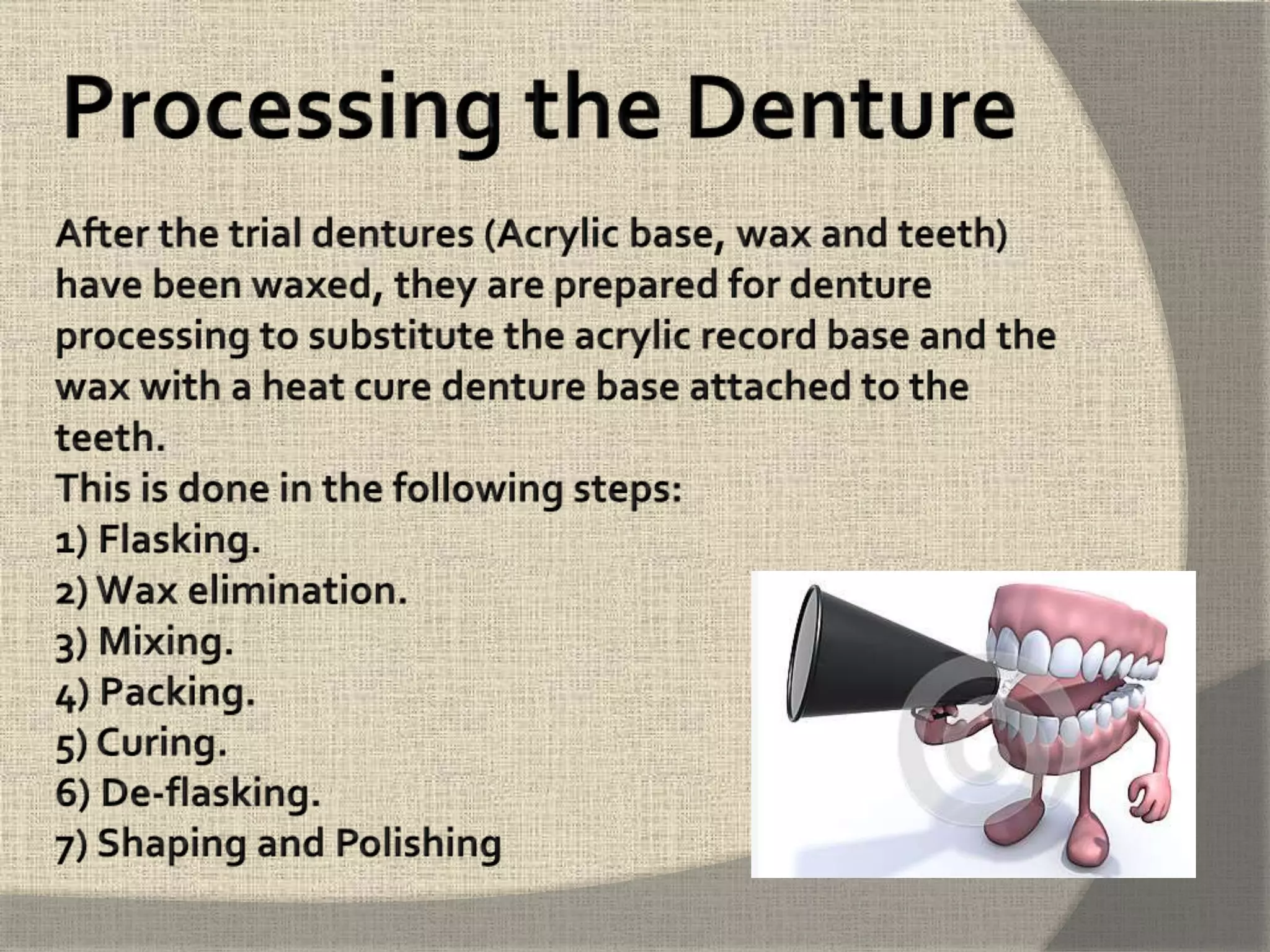 Processing the Denture

After the trial dentures (Acrylic base, wax and teeth) have been waxed, they are prepared for denture processing to substitute the acrylic record base and the wax with a heat cure denture base attached to the teeth.
This is done in the following steps:
1) Flasking.
2) Wax elimination.
3) Mixing.
4) Packing.
5) Curing.
6) De-flasking.
7) Shaping and Polishing